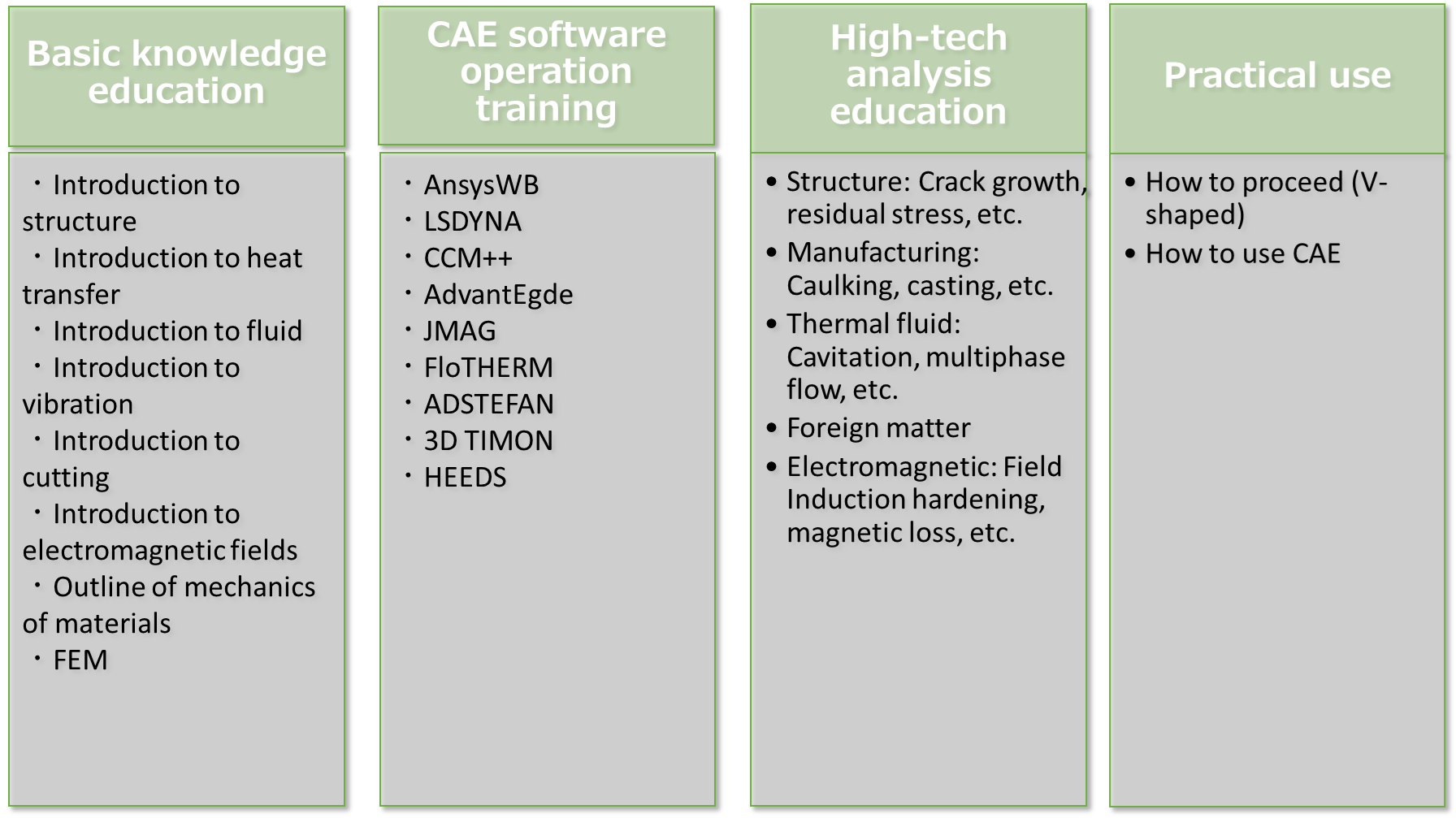 Basic knowledge education

・Introduction to structure
・Introduction to heat transfer
・Introduction to fluid
・Introduction to vibration
・Introduction to cutting
・Introduction to electromagnetic fields
・Outline of mechanics of materials
・FEM

CAE software operation training

・AnsysWB
・LSDYNA
・CCM++
・AdvantEgde
・JMAG
・FloTHERM
・ADSTEFAN
・3D TIMON
・HEEDS

High-tech analysis education

• Structure: Crack growth, residual stress, etc.
• Manufacturing: Caulking, casting, etc.
• Thermal fluid: Cavitation, multiphase flow, etc.
• Foreign matter
• Electromagnetic: Field Induction hardening, magnetic loss, etc.

Practical use

• How to proceed (V-shaped)
• How to use CAE